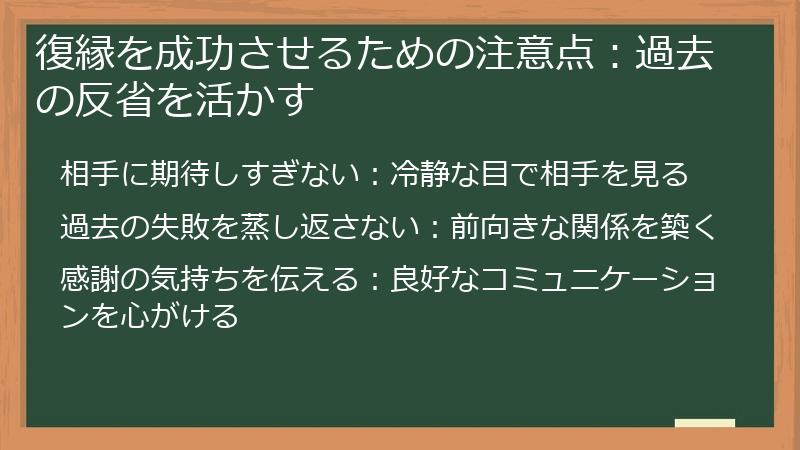 復縁を成功させるための注意点：過去の反省を活かす

相手に期待しすぎない：冷静な目で相手を見る

過去の失敗を蒸し返さない：前向きな関係を築く

感謝の気持ちを伝える：良好なコミュニケーションを心がける